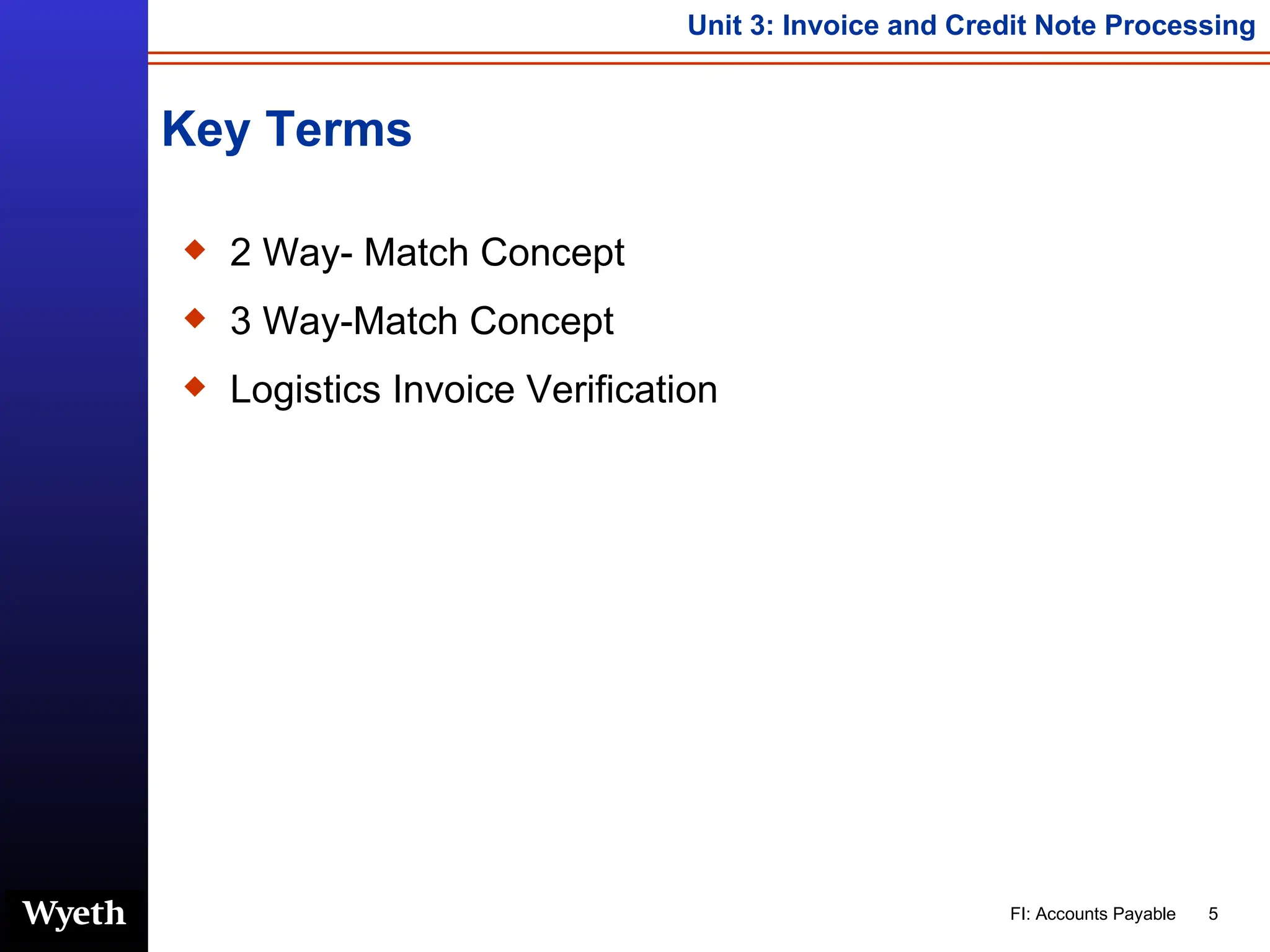 Unit 3: Invoice and Credit Note Processing

Key Terms

◆ 2 Way- Match Concept
◆ 3 Way-Match Concept
◆ Logistics Invoice Verification

Wyeth

FI: Accounts Payable 5